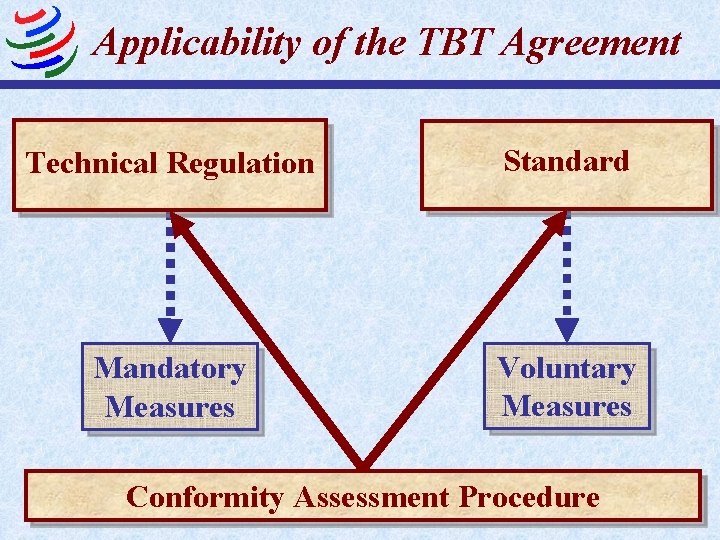 Applicability of the TBT Agreement

Technical Regulation

Standard

Mandatory Measures

Voluntary Measures

Conformity Assessment Procedure